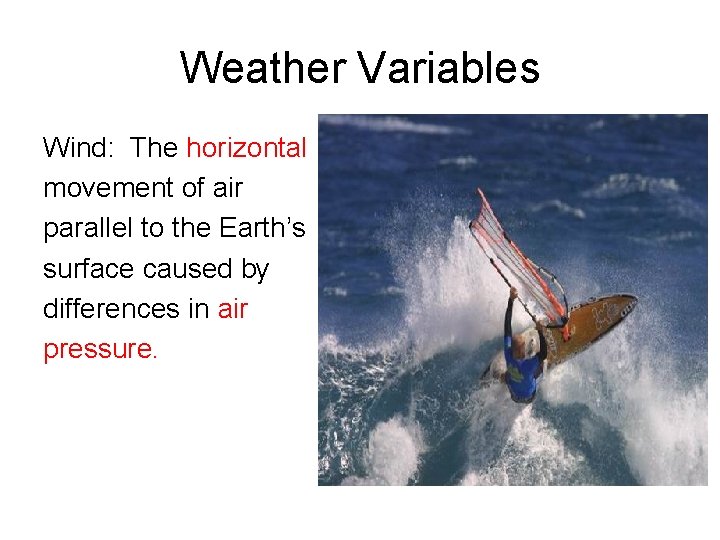 Weather Variables

Wind: The horizontal movement of air parallel to the Earth's surface caused by differences in air pressure.